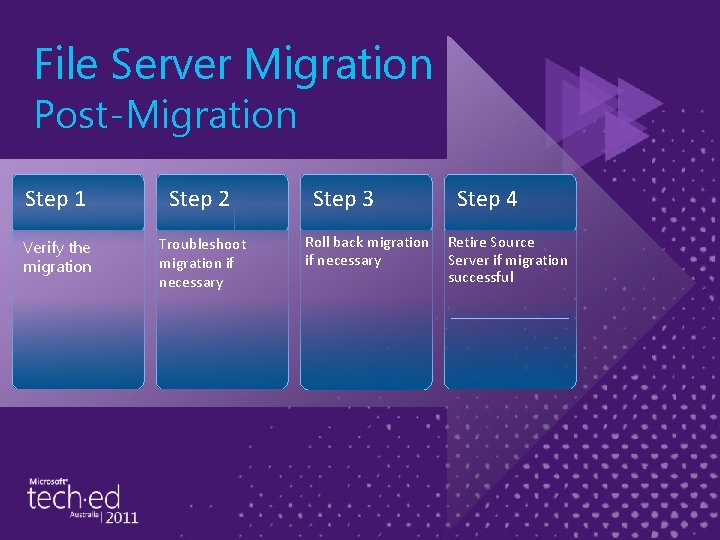 File Server Migration
Post-Migration

Step 1
Verify the migration

Step 2
Troubleshoot migration if necessary

Step 3
Roll back migration if necessary

Step 4
Retire Source Server if migration successful

Microsoft
tech·ed
Australia | 2011